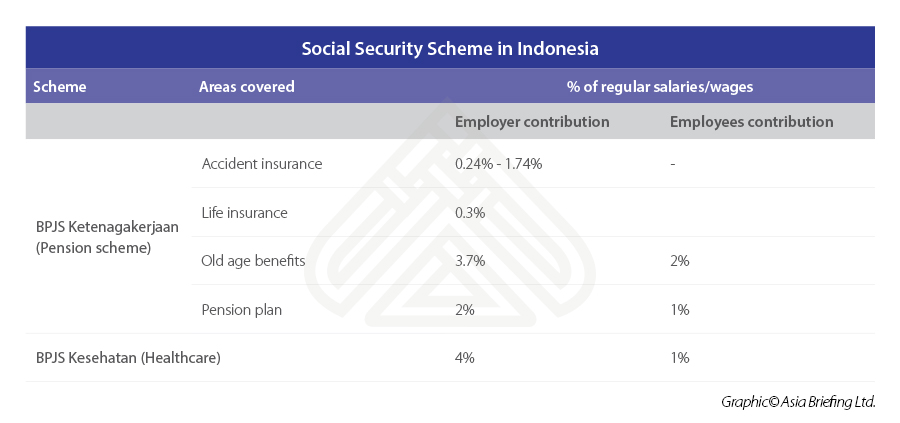 Social Security Scheme in Indonesia

| Scheme | Areas covered | % of regular salaries/wages | |
|---|---|---|---|
| | | Employer contribution | Employees contribution |
| BPJS Ketenagakerjaan (Pension scheme) | Accident insurance | 0.24% - 1.74% | - |
| | Life insurance | 0.3% | |
| | Old age benefits | 3.7% | 2% |
| | Pension plan | 2% | 1% |
| BPJS Kesehatan (Healthcare) | | 4% | 1% |

Graphic© Asia Briefing Ltd.